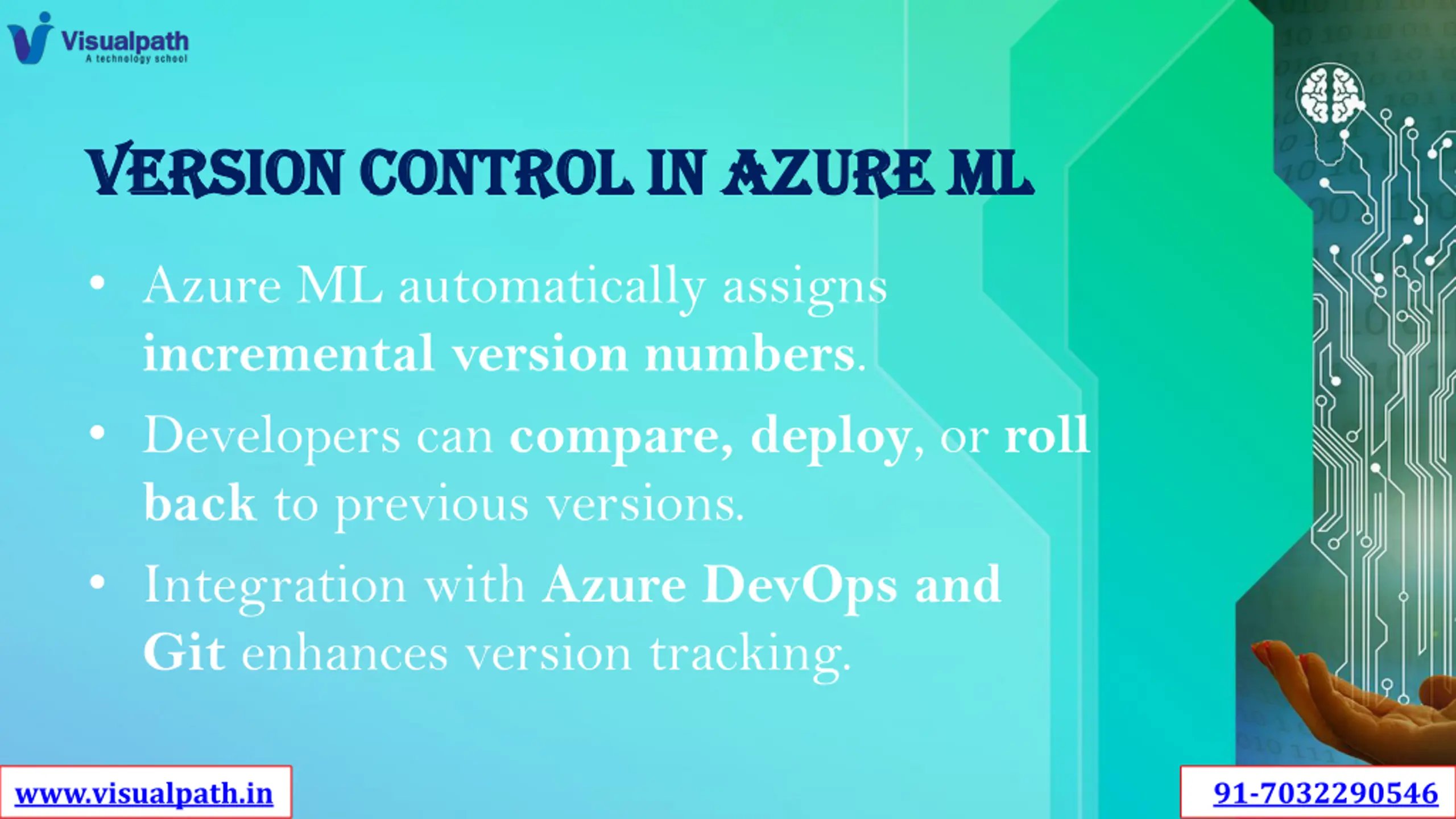 Visualpath
A technology school

VERSION CONTROL IN AZURE ML

• Azure ML automatically assigns incremental version numbers.

• Developers can compare, deploy, or roll back to previous versions.

• Integration with Azure DevOps and Git enhances version tracking.

www.visualpath.in

91-7032290546